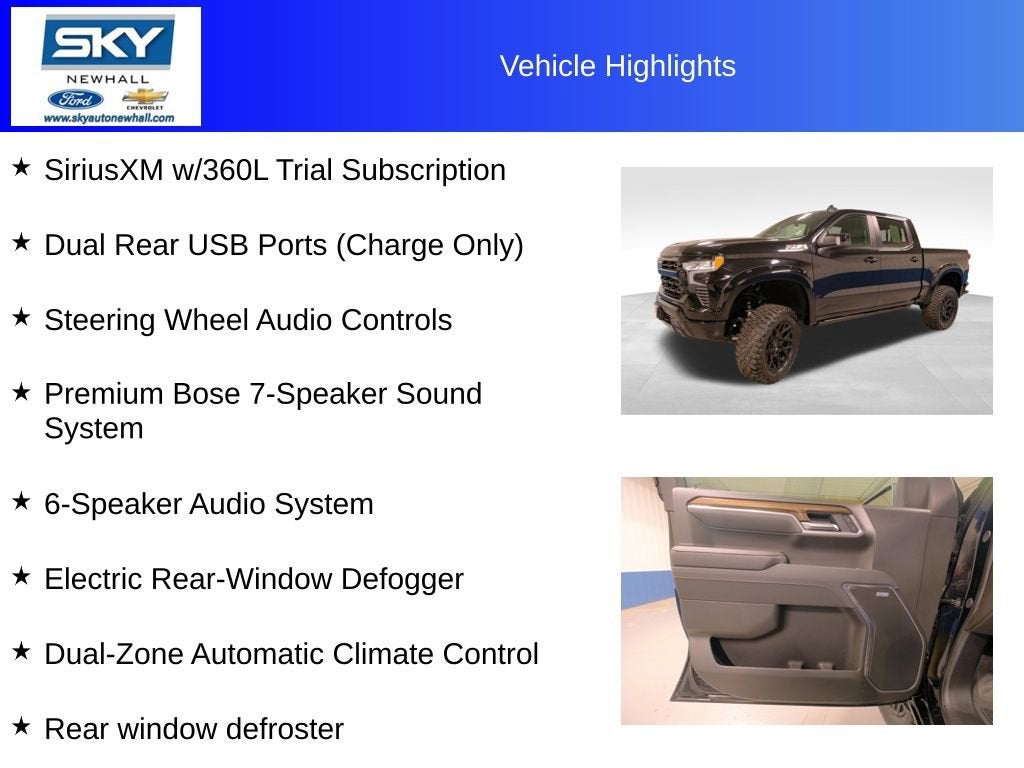 SKY
NEWHALL
Ford
CHEVROLET
www.skyautonewhall.com

Vehicle Highlights

★ SiriusXM w/360L Trial Subscription

★ Dual Rear USB Ports (Charge Only)

★ Steering Wheel Audio Controls

★ Premium Bose 7-Speaker Sound System

★ 6-Speaker Audio System

★ Electric Rear-Window Defogger

★ Dual-Zone Automatic Climate Control

★ Rear window defroster